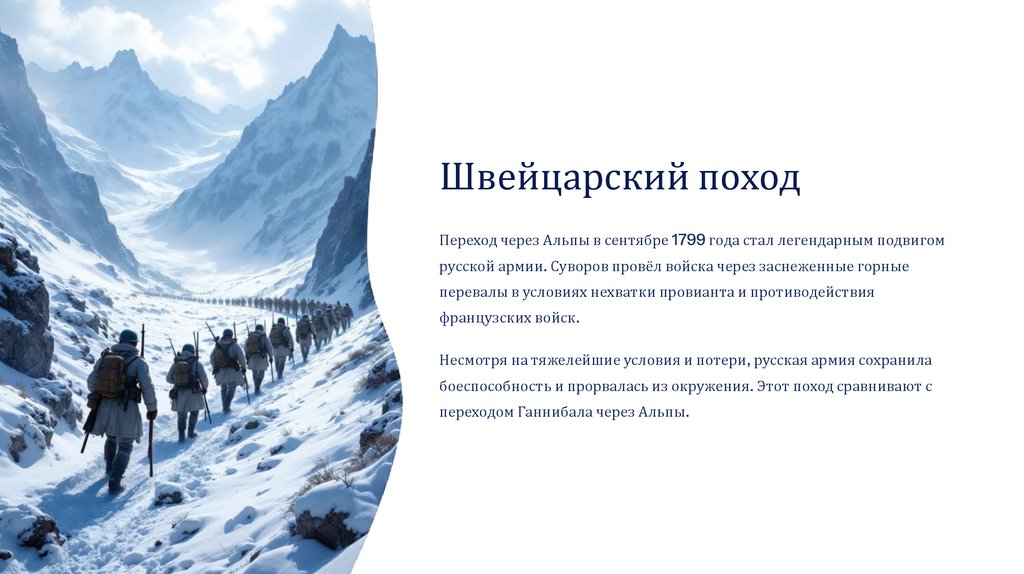 Швейцарский поход

Переход через Альпы в сентябре 1799 года стал легендарным подвигом русской армии. Суворов провёл войска через заснеженные горные перевалы в условиях нехватки провианта и противодействия французских войск.

Несмотря на тяжелейшие условия и потери, русская армия сохранила боеспособность и прорвалась из окружения. Этот поход сравнивают с переходом Ганнибала через Альпы.